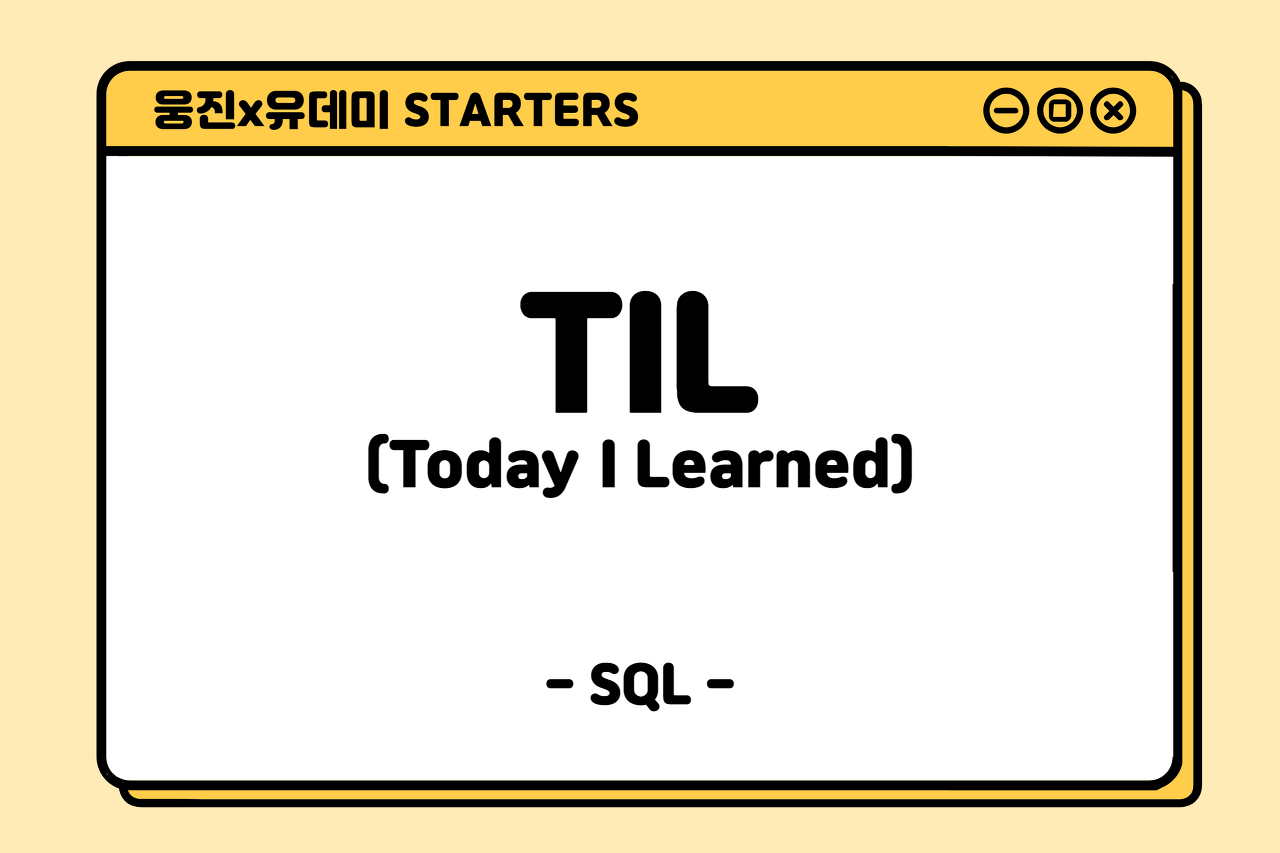 웅진x유데미 STARTERS

TIL
(Today I Learned)

- SQL -